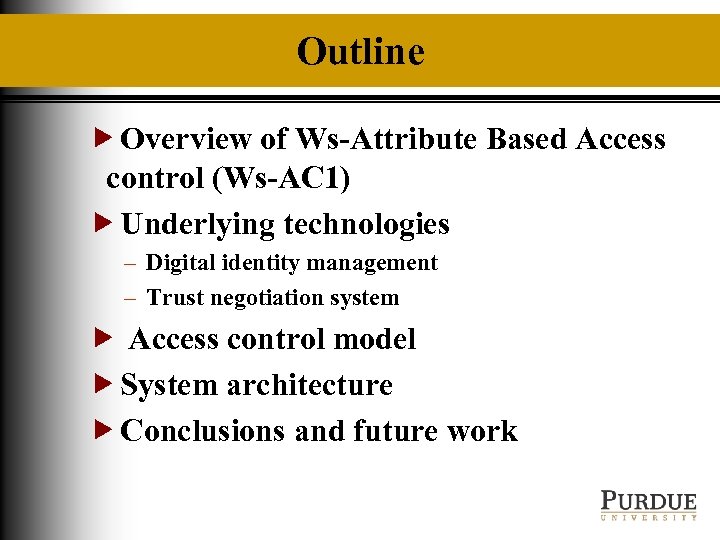 Outline

▶ Overview of Ws-Attribute Based Access control (Ws-AC1)

▶ Underlying technologies

– Digital identity management

– Trust negotiation system

▶ Access control model

▶ System architecture

▶ Conclusions and future work

PURDUE
UNIVERSITY